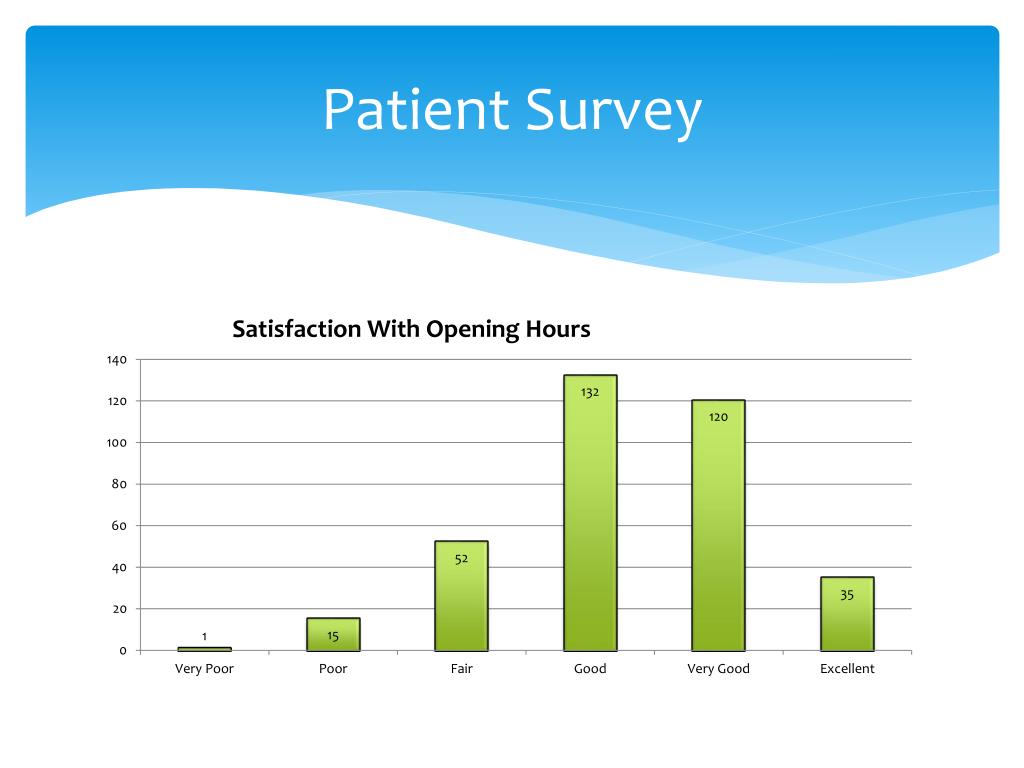 Patient Survey

Satisfaction With Opening Hours

140
120
100
80
60
40
20
0

1
15
52
132
120
35

Very Poor
Poor
Fair
Good
Very Good
Excellent